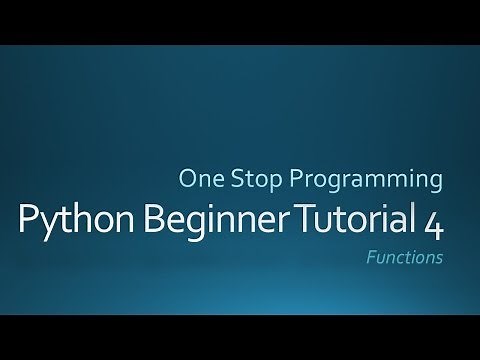 One Stop Programming

Python Beginner Tutorial 4

Functions